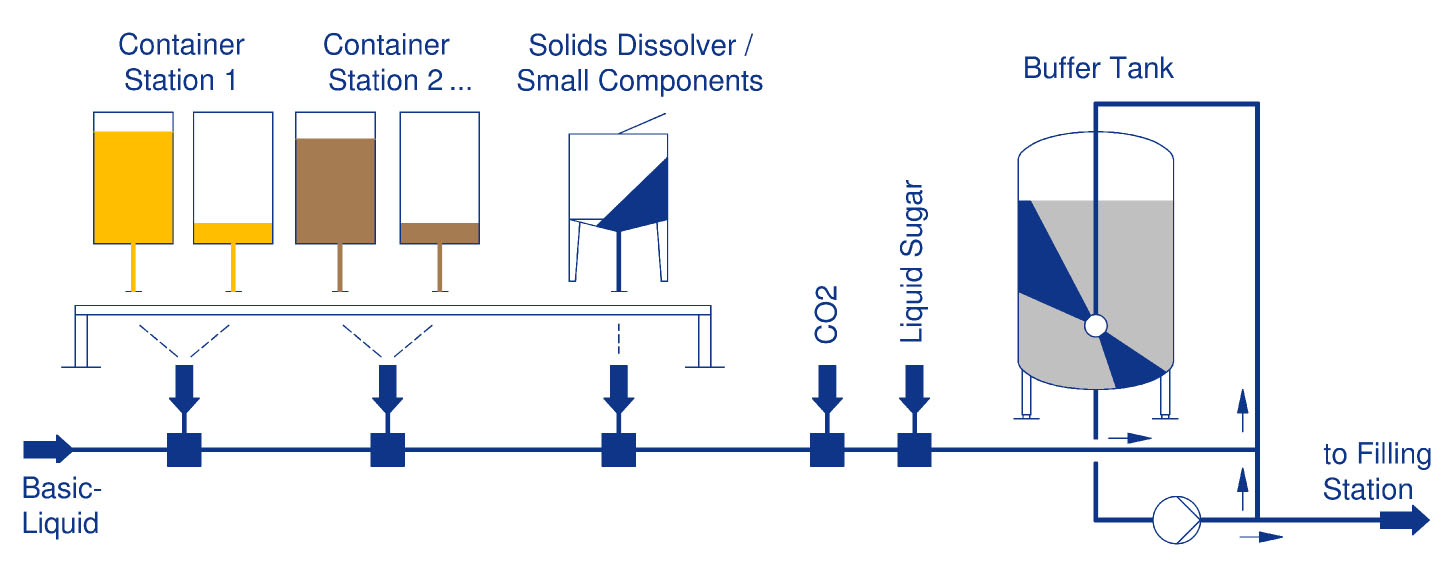 Container Station 1

Container Station 2 ...

Solids Dissolver / Small Components

Buffer Tank

CO2

Liquid Sugar

Basic-Liquid

to Filling Station